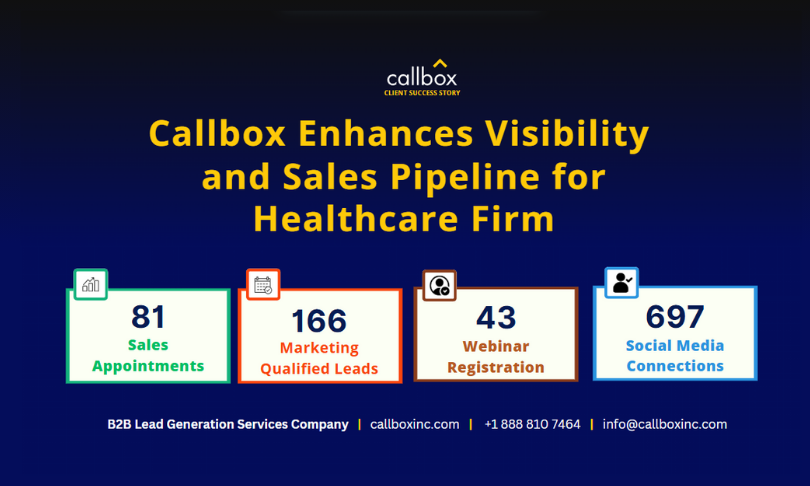 callbox
CLIENT SUCCESS STORY

Callbox Enhances Visibility and Sales Pipeline for Healthcare Firm

81
Sales Appointments

166
Marketing Qualified Leads

43
Webinar Registration

697
Social Media Connections

B2B Lead Generation Services Company | callboxinc.com | +1 888 810 7464 | info@callboxinc.com